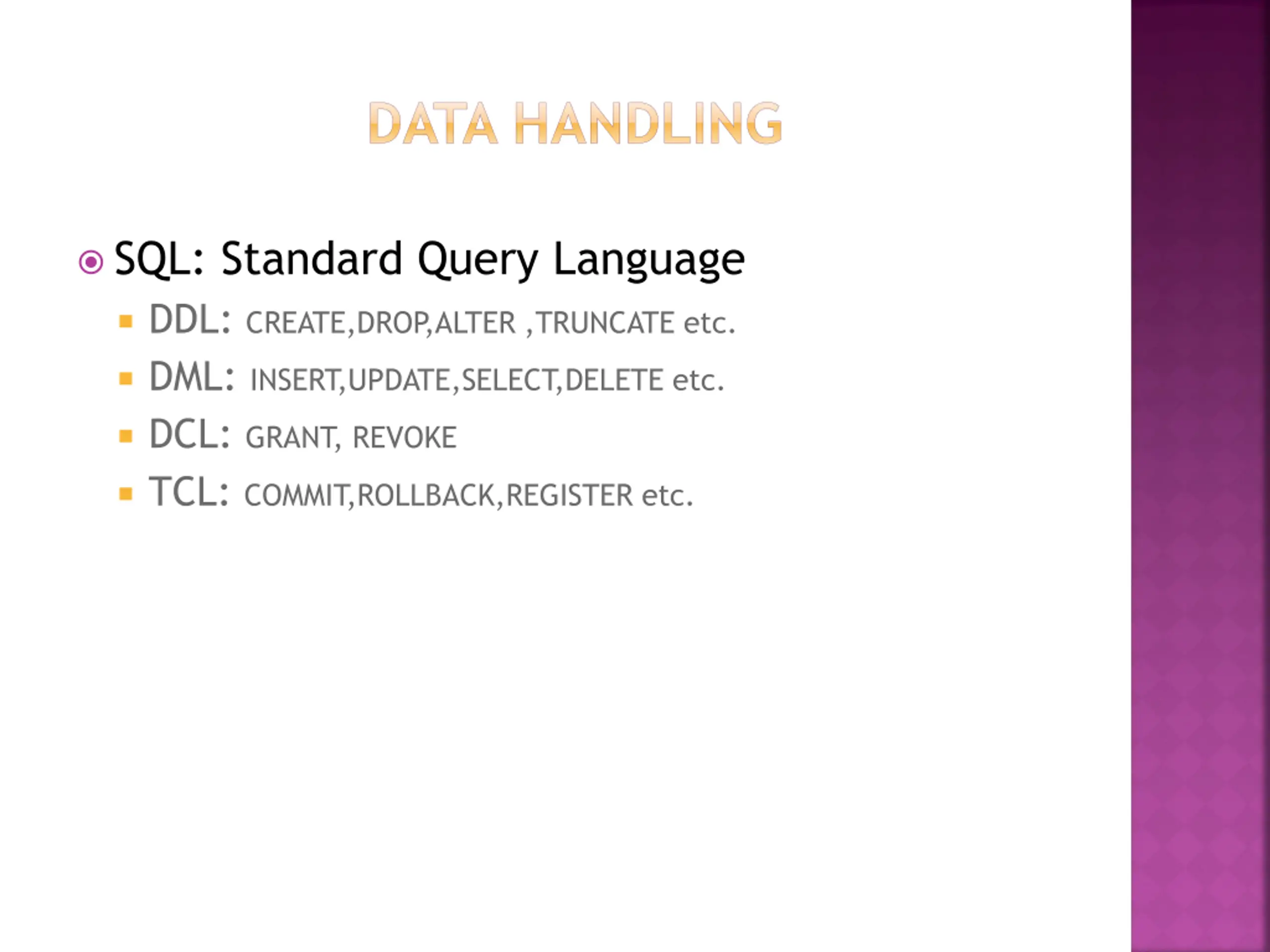 DATA HANDLING

SQL: Standard Query Language

DDL: CREATE,DROP,ALTER ,TRUNCATE etc.

DML: INSERT,UPDATE,SELECT,DELETE etc.

DCL: GRANT, REVOKE

TCL: COMMIT,ROLLBACK,REGISTER etc.